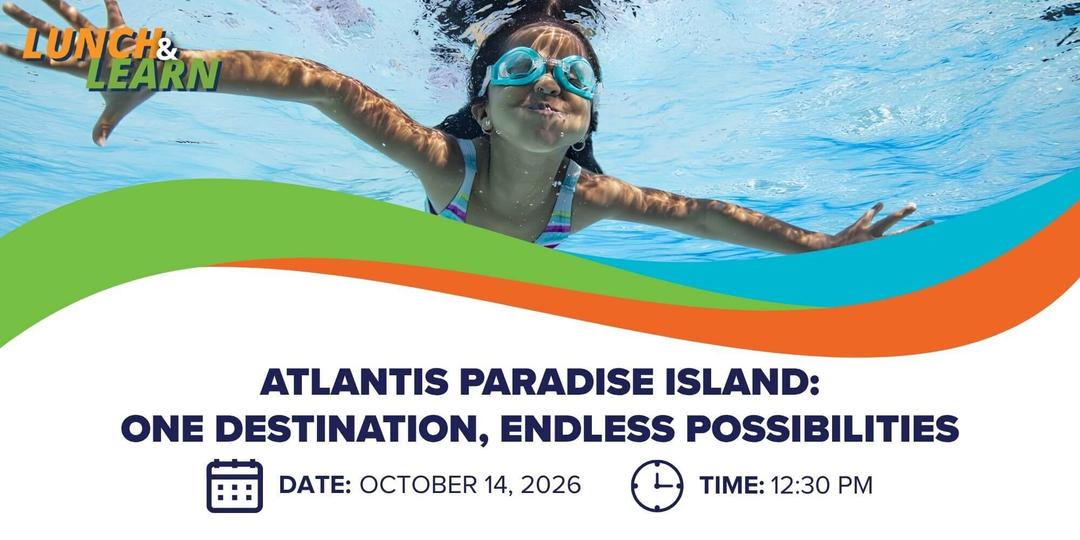 LUNCH & LEARN

ATLANTIS PARADISE ISLAND: ONE DESTINATION, ENDLESS POSSIBILITIES

DATE: OCTOBER 14, 2026 TIME: 12:30 PM